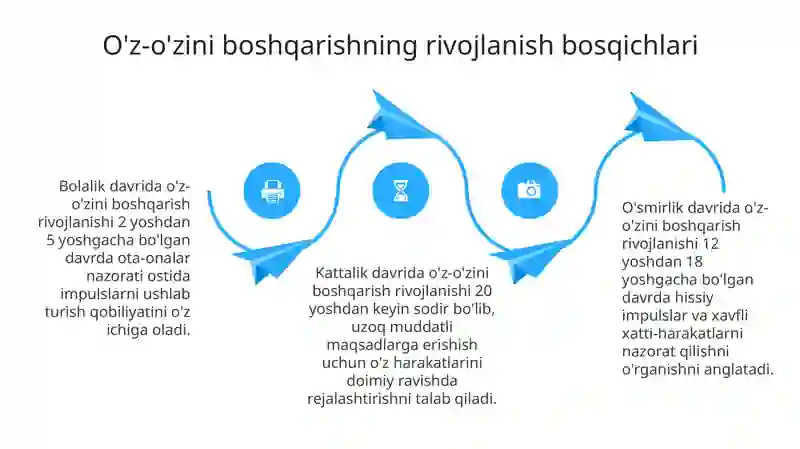 O'z-o'zini boshqarishning rivojlanish bosqichlari

Bolalik davrida o'z-o'zini boshqarish rivojlanishi 2 yoshdan 5 yoshgacha bo'lgan davrda ota-onalar nazorati ostida impulslarni ushlab turish qobiliyatini o'z ichiga oladi.

Kattalik davrida o'z-o'zini boshqarish rivojlanishi 20 yoshdan keyin sodir bo'lib, uzoq muddatli maqsadlarga erishish uchun o'z harakatlarini doimiy ravishda rejalashtirishni talab qiladi.

O'smirlik davrida o'z-o'zini boshqarish rivojlanishi 12 yoshdan 18 yoshgacha bo'lgan davrda hissiy impulslar va xavfli xatti-harakatlarni nazorat qilishni o'rganishni anglatadi.